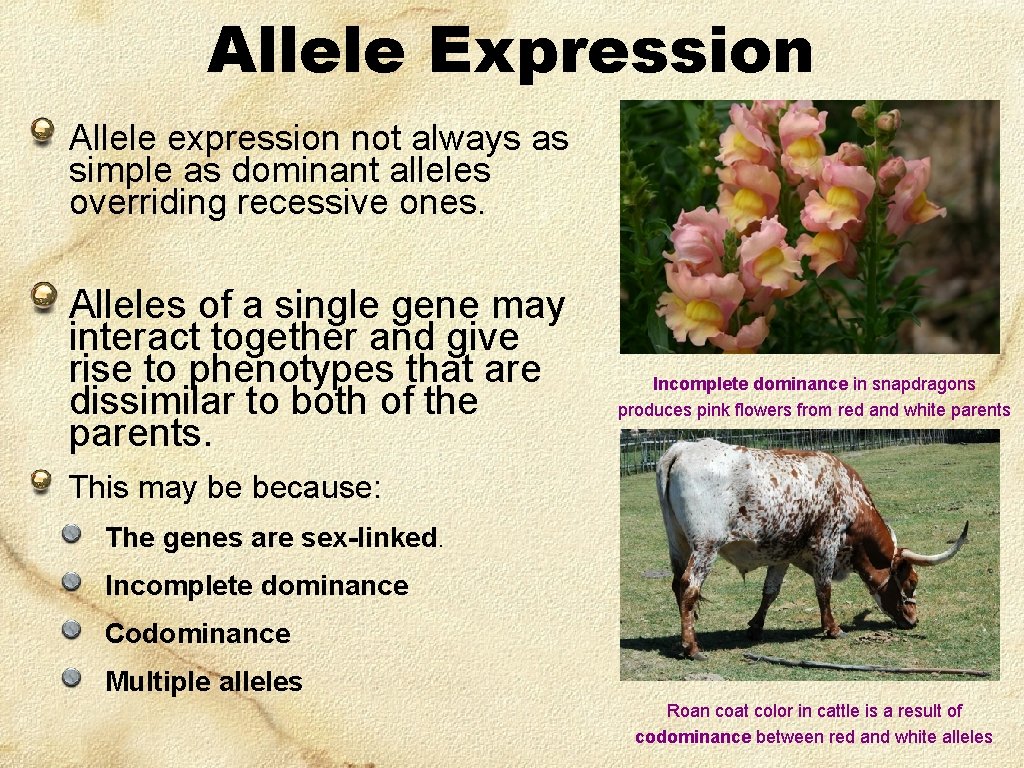 Allele Expression

Allele expression not always as simple as dominant alleles overriding recessive ones.

Alleles of a single gene may interact together and give rise to phenotypes that are dissimilar to both of the parents.

This may be because:

The genes are sex-linked.

Incomplete dominance

Codominance

Multiple alleles

Incomplete dominance in snapdragons produces pink flowers from red and white parents

Roan coat color in cattle is a result of codominance between red and white alleles